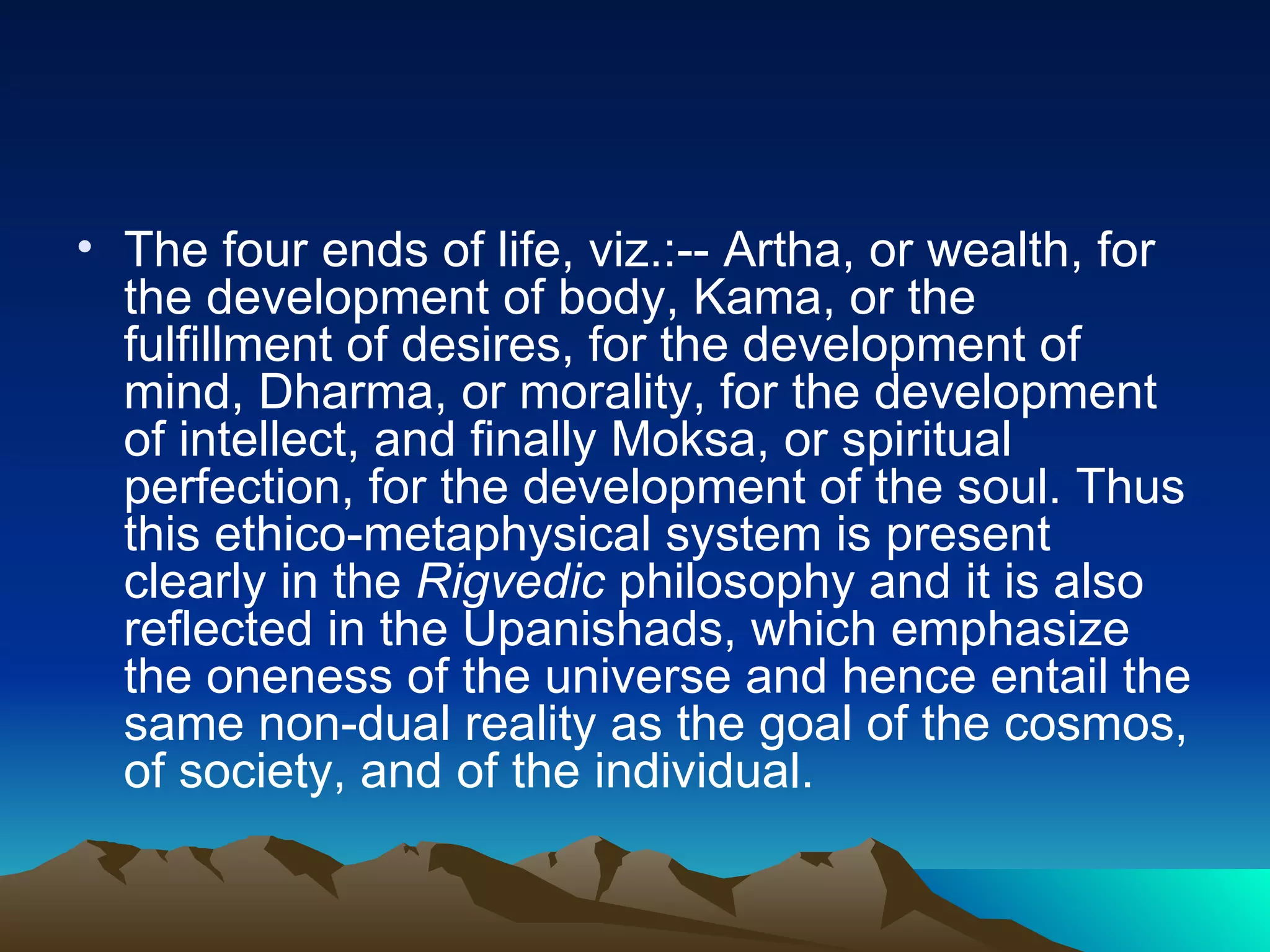 • The four ends of life, viz.:-- Artha, or wealth, for the development of body, Kama, or the fulfillment of desires, for the development of mind, Dharma, or morality, for the development of intellect, and finally Moksa, or spiritual perfection, for the development of the soul. Thus this ethico-metaphysical system is present clearly in the Rigvedic philosophy and it is also reflected in the Upanishads, which emphasize the oneness of the universe and hence entail the same non-dual reality as the goal of the cosmos, of society, and of the individual.